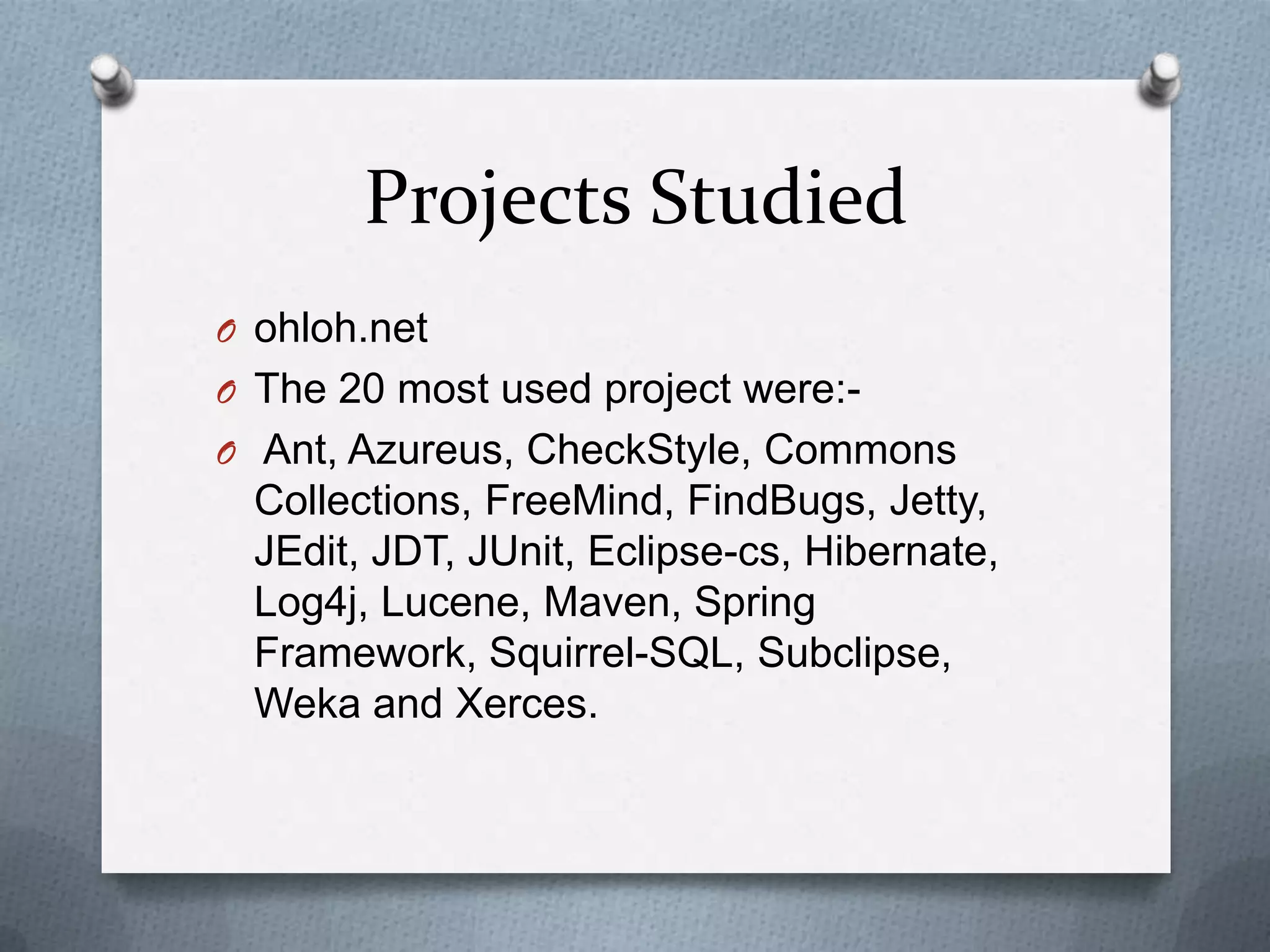 Projects Studied

O ohloh.net

O The 20 most used project were:-

O Ant, Azureus, CheckStyle, Commons Collections, FreeMind, FindBugs, Jetty, JEdit, JDT, JUnit, Eclipse-cs, Hibernate, Log4j, Lucene, Maven, Spring Framework, Squirrel-SQL, Subclipse, Weka and Xerces.